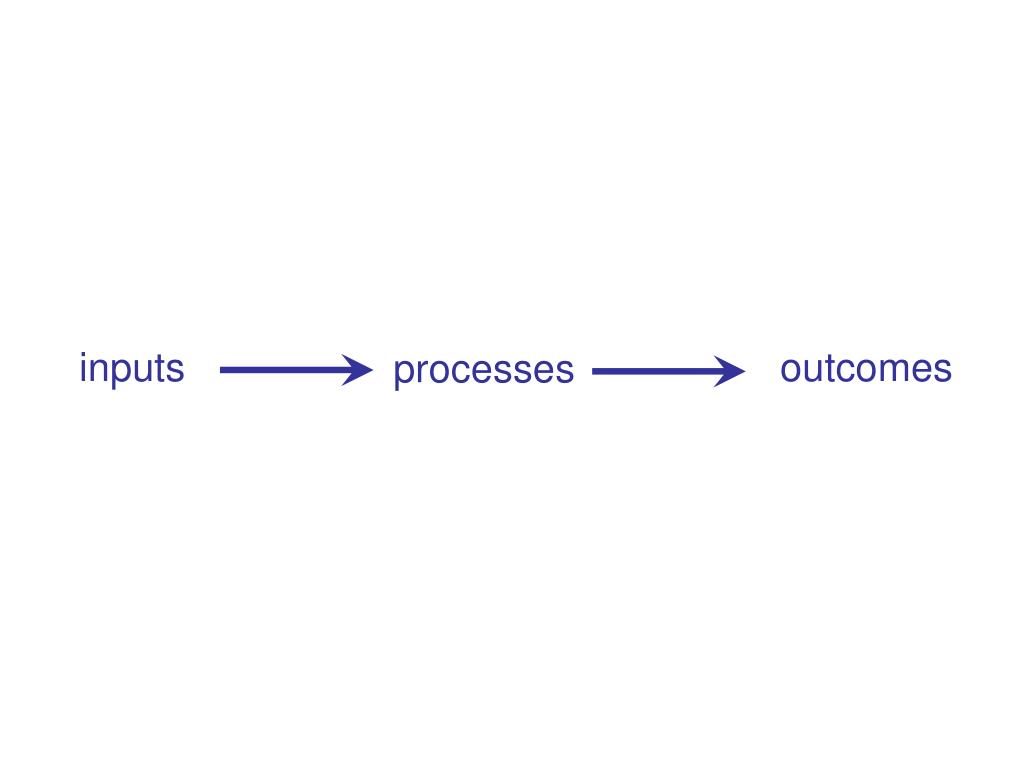 inputs processes outcomes